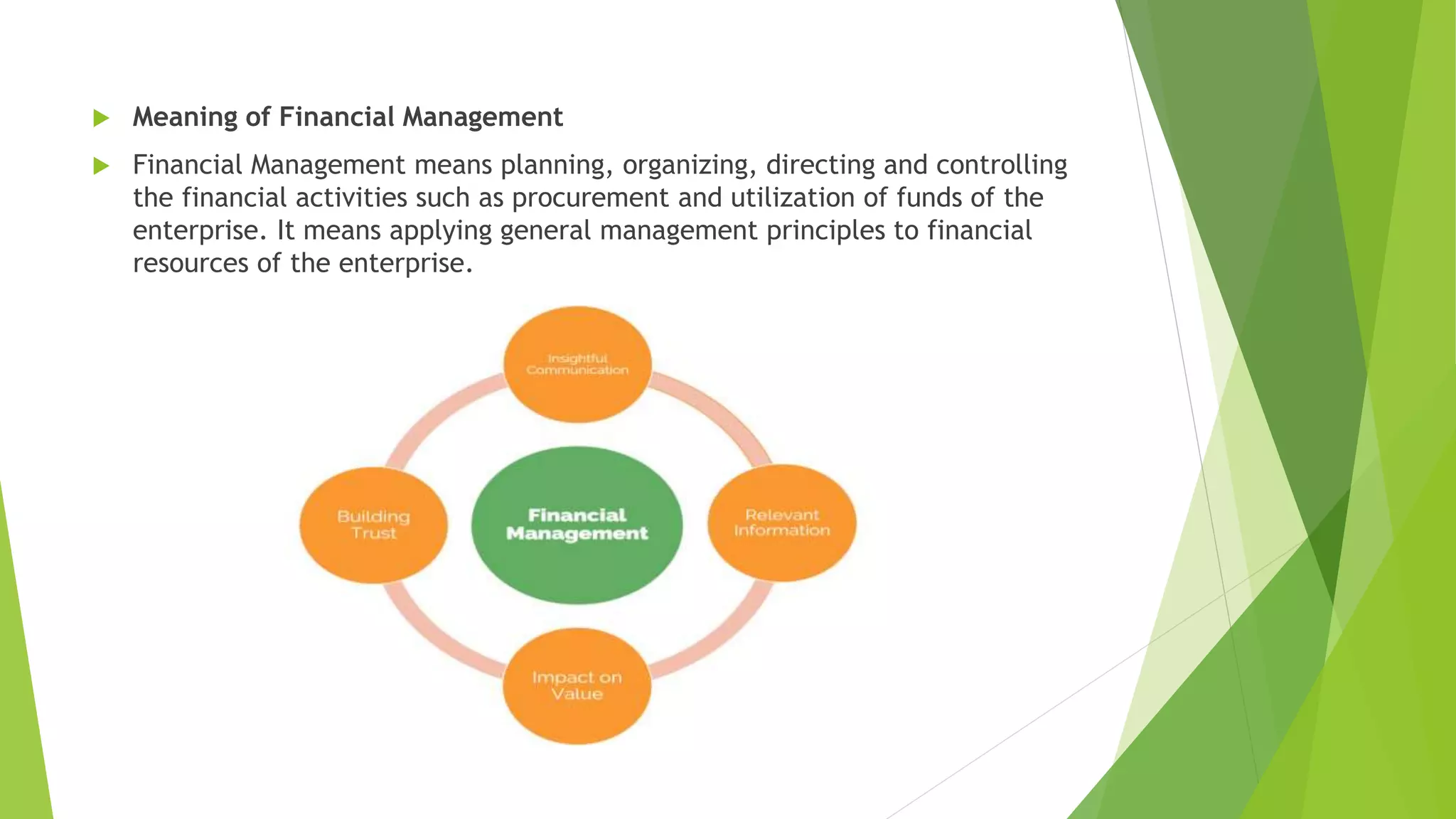 Meaning of Financial Management

Financial Management means planning, organizing, directing and controlling the financial activities such as procurement and utilization of funds of the enterprise. It means applying general management principles to financial resources of the enterprise.

Insightful Communication

Building Trust

Financial Management

Relevant Information

Impact on Value